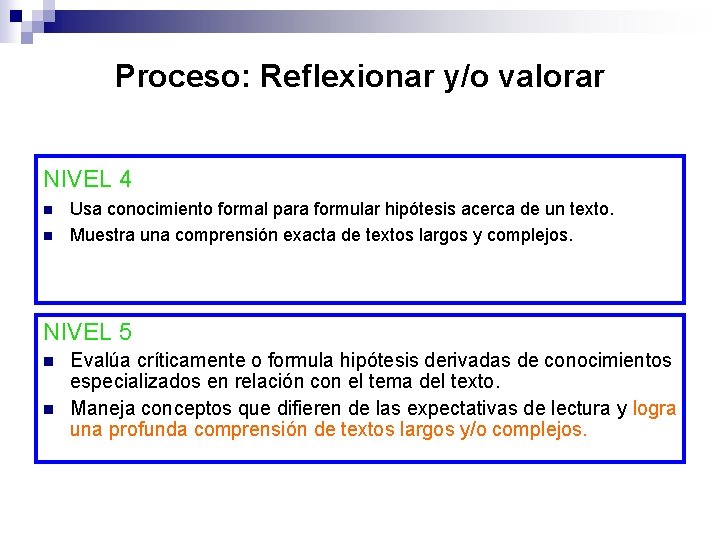 Proceso: Reflexionar y/o valorar

NIVEL 4

Usa conocimiento formal para formular hipótesis acerca de un texto.

Muestra una comprensión exacta de textos largos y complejos.

NIVEL 5

Evalúa críticamente o formula hipótesis derivadas de conocimientos especializados en relación con el tema del texto.

Maneja conceptos que difieren de las expectativas de lectura y logra una profunda comprensión de textos largos y/o complejos.